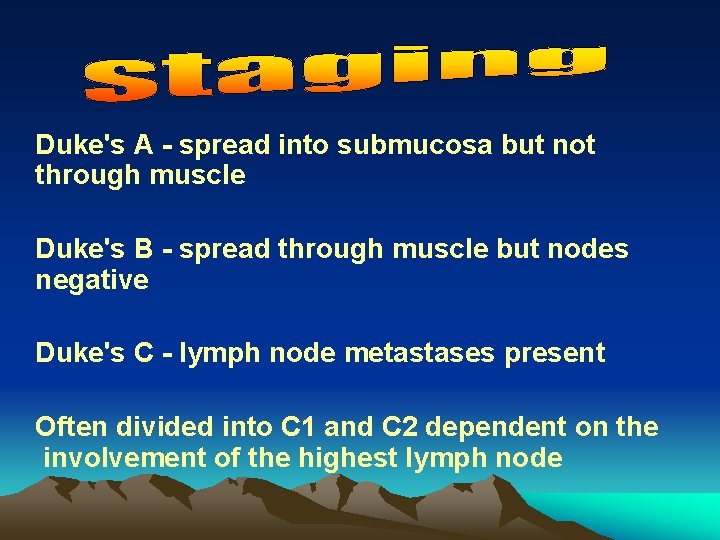 staging

Duke's A - spread into submucosa but not through muscle

Duke's B - spread through muscle but nodes negative

Duke's C - lymph node metastases present

Often divided into C1 and C2 dependent on the involvement of the highest lymph node